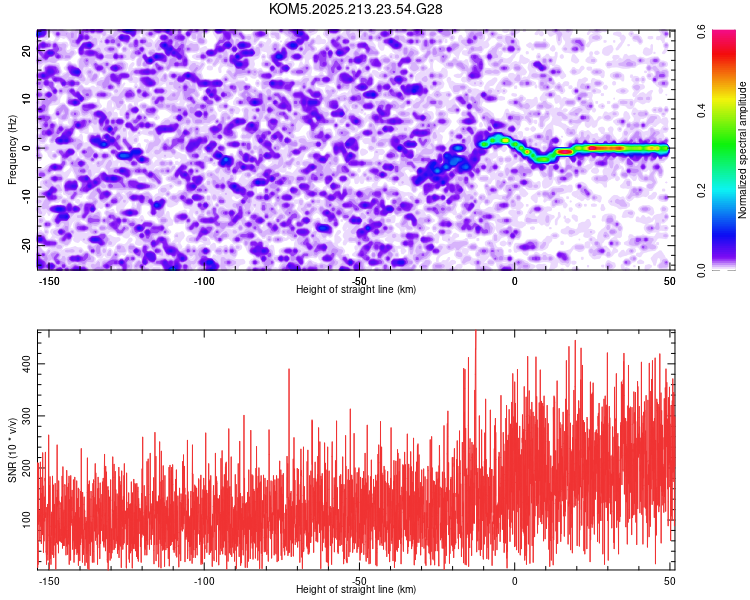 KOM5.2025.213.23.54.G28

Frequency (Hz)

20
10
0
-10
-20

-150 -100 -50 0 50
Height of straight line (km)

Normalized spectral amplitude
0.0 0.2 0.4 0.6

SNR (10 * v/v)

400
300
200
100

-150 -100 -50 0 50
Height of straight line (km)